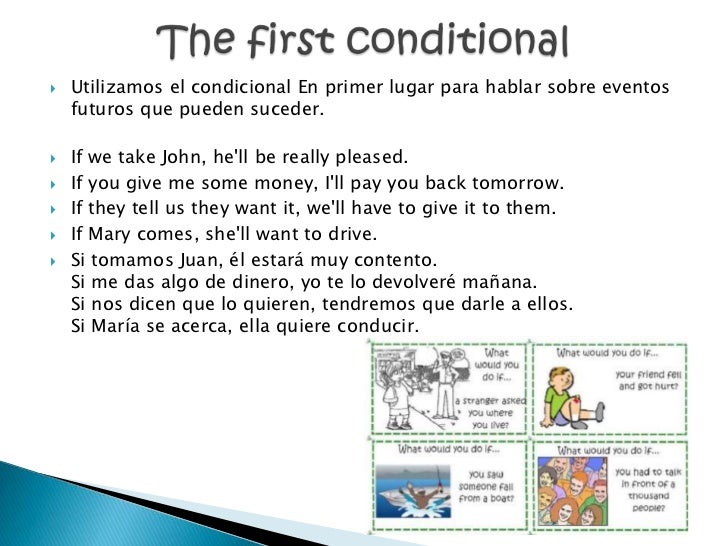 The first conditional

Utilizamos el condicional En primer lugar para hablar sobre eventos futuros que pueden suceder.

If we take John, he'll be really pleased.

If you give me some money, I'll pay you back tomorrow.

If they tell us they want it, we'll have to give it to them.

If Mary comes, she'll want to drive.

Si tomamos Juan, él estará muy contento.
Si me das algo de dinero, yo te lo devolveré mañana.
Si nos dicen que lo quieren, tendremos que darle a ellos.
Si María se acerca, ella quiere conducir.

What would you do if... a stranger asked you where you live?

What would you do if... your friend fell and got hurt?

What would you do if... you saw someone fall from a boat?

What would you do if... you had to talk in front of a thousand people?